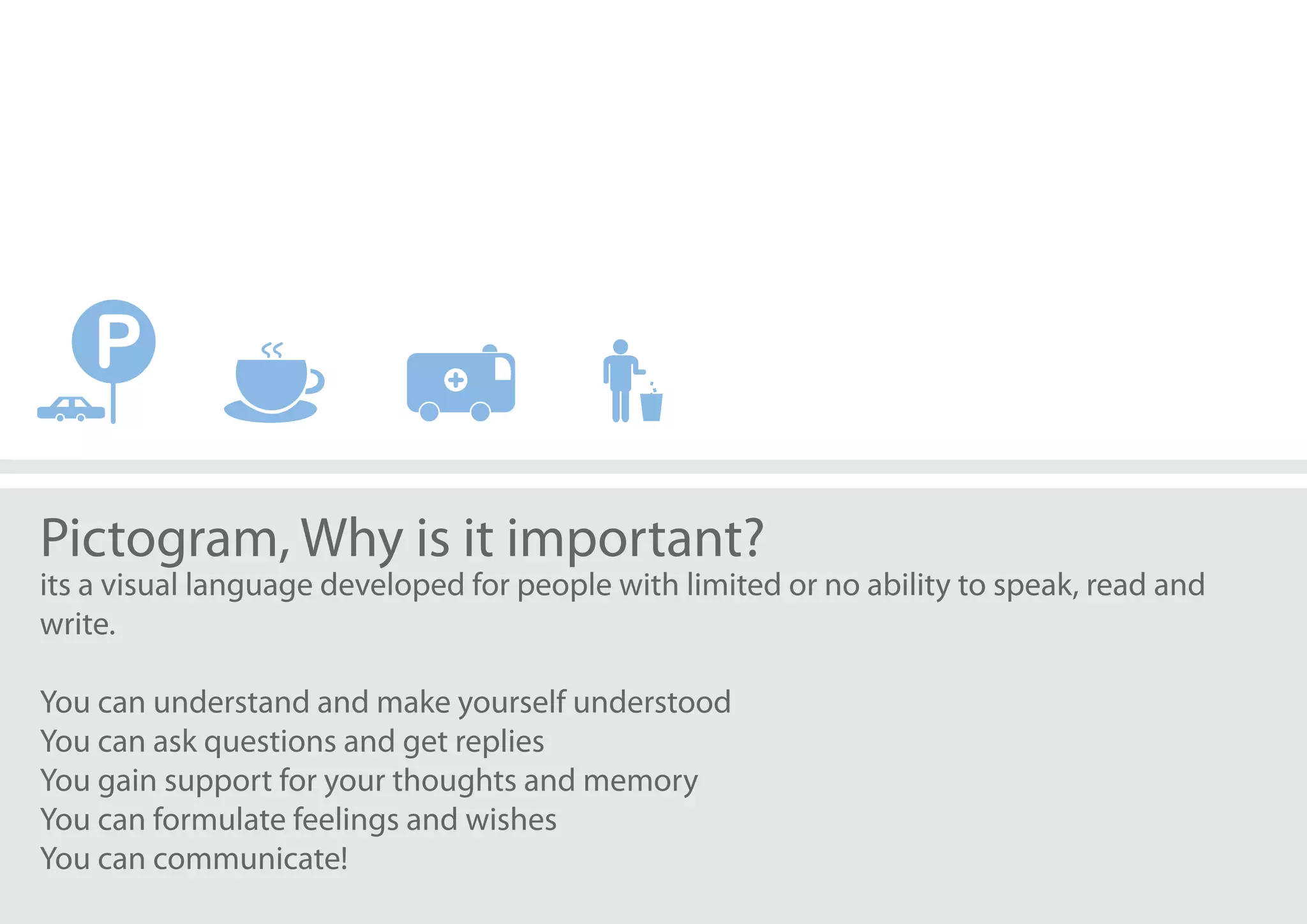 P

Pictogram, Why is it important?
its a visual language developed for people with limited or no ability to speak, read and write.

You can understand and make yourself understood
You can ask questions and get replies
You gain support for your thoughts and memory
You can formulate feelings and wishes
You can communicate!